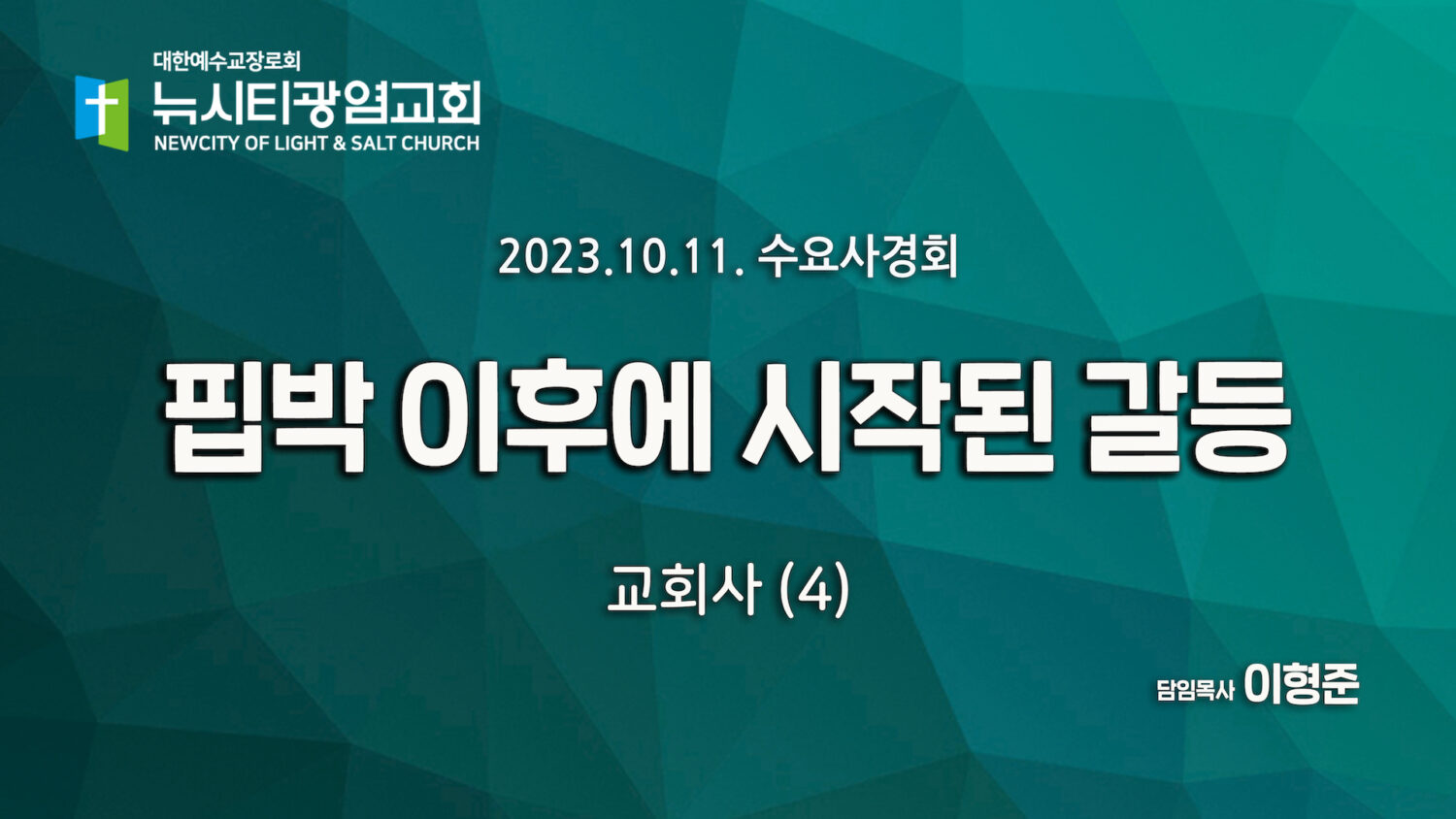 대한예수교장로회
뉴시티광염교회
NEWCITY OF LIGHT & SALT CHURCH

2023.10.11. 수요사경회

핍박 이후에 시작된 갈등

교회사 (4)

담임목사 이형준